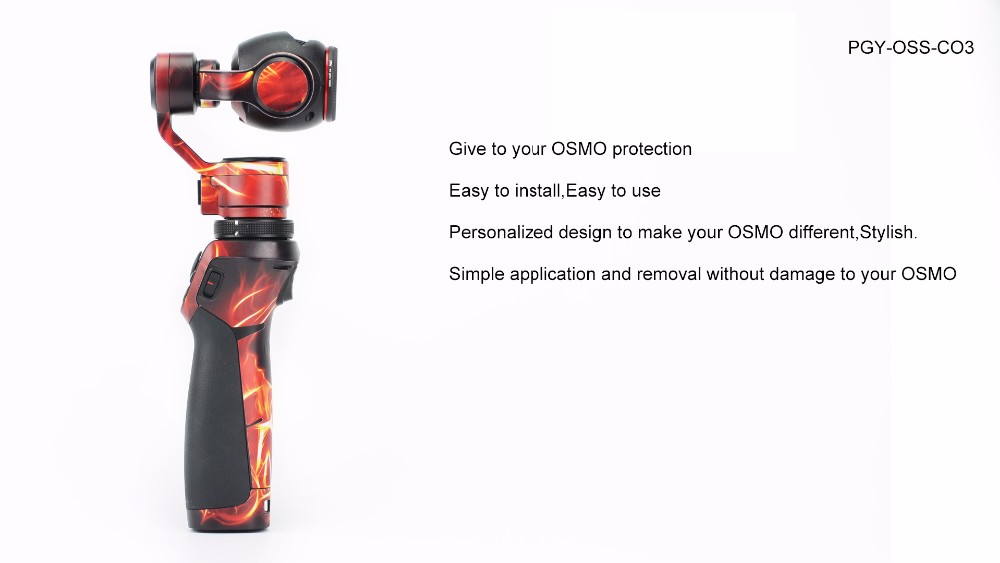 PGY-OSS-CO3

Give to your OSMO protection

Easy to install,Easy to use

Personalized design to make your OSMO different,Stylish.

Simple application and removal without damage to your OSMO